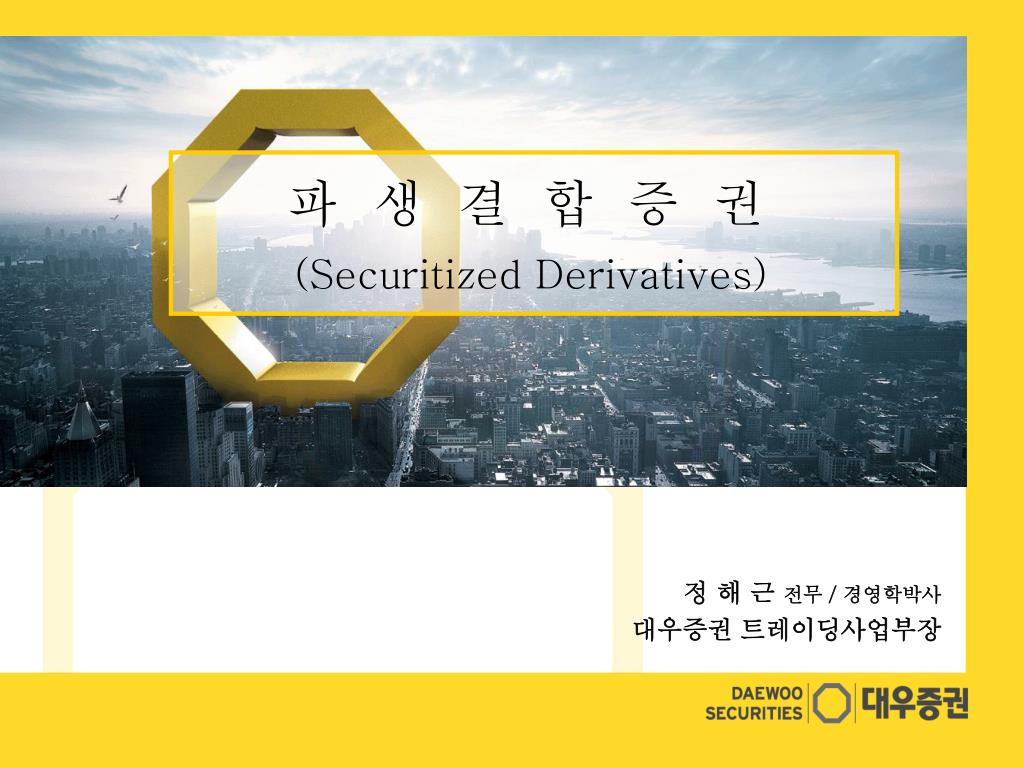 파 생 결 합 증 권
(Securitized Derivatives)

정 해 근 전무 / 경영학박사
대우증권 트레이딩사업부장

DAEWOO SECURITIES 대우증권